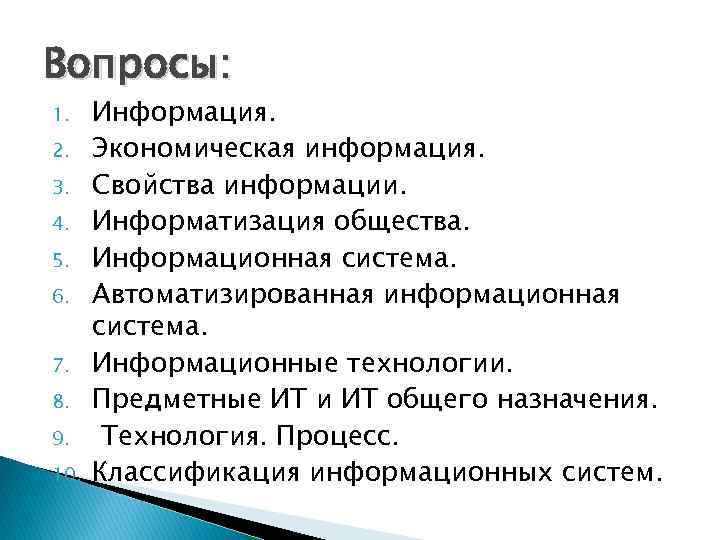 Вопросы:

1. Информация.
2. Экономическая информация.
3. Свойства информации.
4. Информатизация общества.
5. Информационная система.
6. Автоматизированная информационная система.
7. Информационные технологии.
8. Предметные ИТ и ИТ общего назначения.
9. Технология. Процесс.
10. Классификация информационных систем.